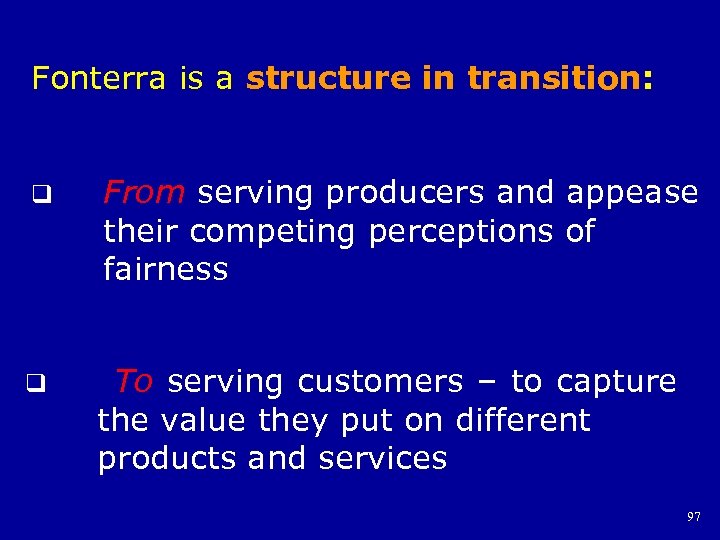 Fonterra is a structure in transition:

❑ From serving producers and appease their competing perceptions of fairness

❑ To serving customers – to capture the value they put on different products and services

97